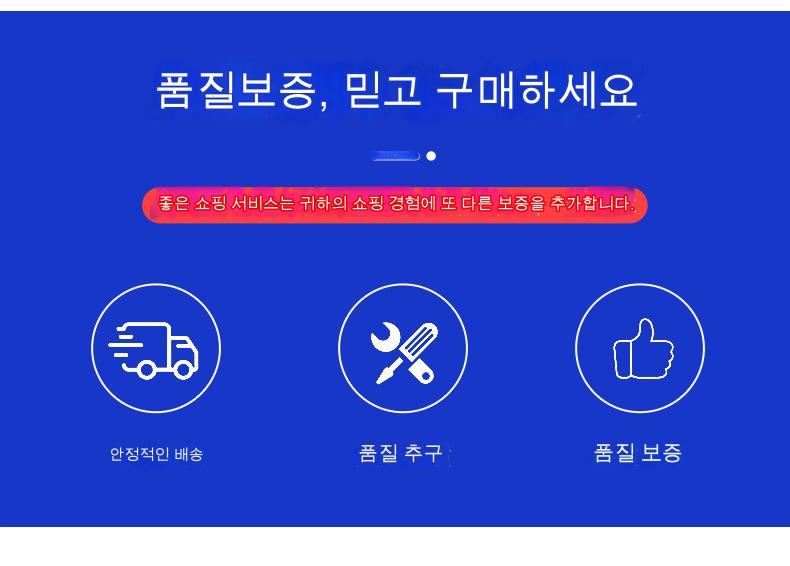 품질보증, 믿고 구매하세요

좋은 쇼핑 서비스는 귀하의 쇼핑 경험에 또 다른 보증을 추가합니다.

안정적인 배송

품질 추구

품질 보증